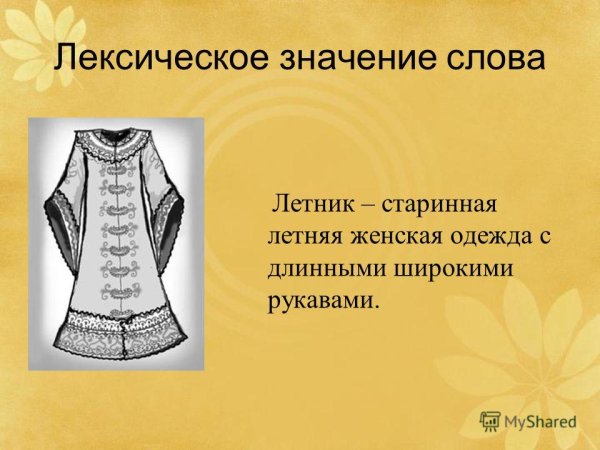 Лексическое значение слова

Летник – старинная летняя женская одежда с длинными широкими рукавами.

MyShared